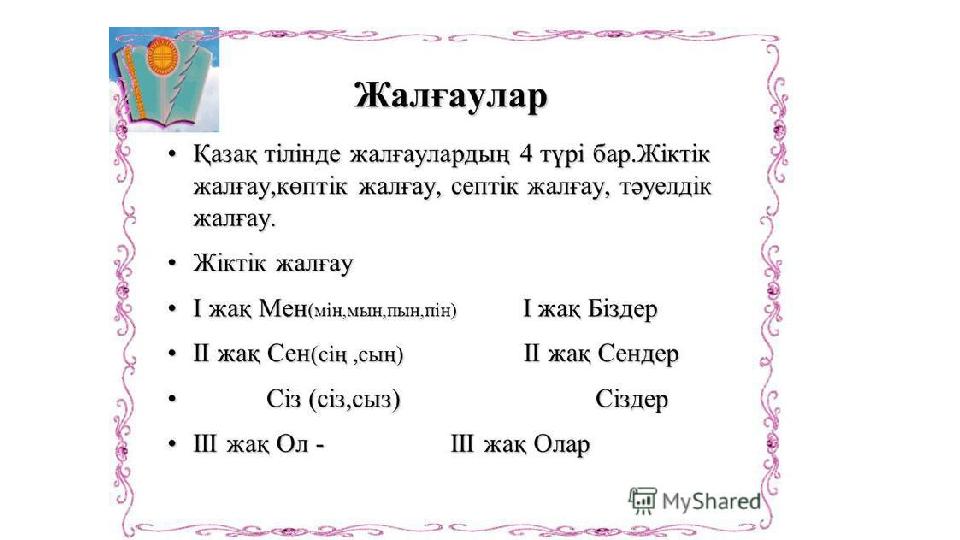 Жалғаулар

• Қазақ тілінде жалғаулардың 4 түрі бар.Жіктік жалғау,көптік жалғау, септік жалғау, тәуелдік жалғау.

• Жіктік жалғау

• I жақ Мен(мін,мын,пын,пін) I жақ Біздер

• II жақ Сен(сің ,сын) II жақ Сендер

• Сіз (сіз,сыз) Сіздер

• III жақ Ол - III жақ Олар

MyShared